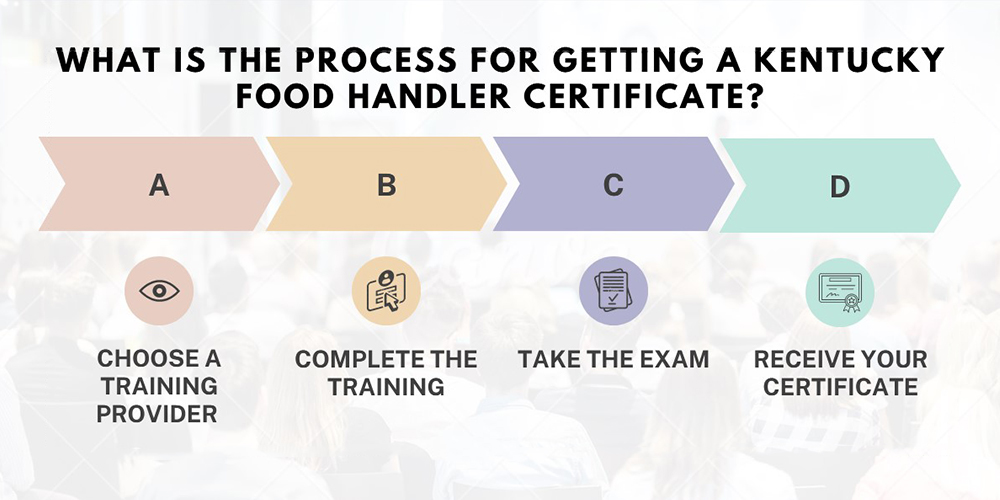 WHAT IS THE PROCESS FOR GETTING A KENTUCKY FOOD HANDLER CERTIFICATE?

A

B

C

D

CHOOSE A TRAINING PROVIDER

COMPLETE THE TRAINING

TAKE THE EXAM

RECEIVE YOUR CERTIFICATE